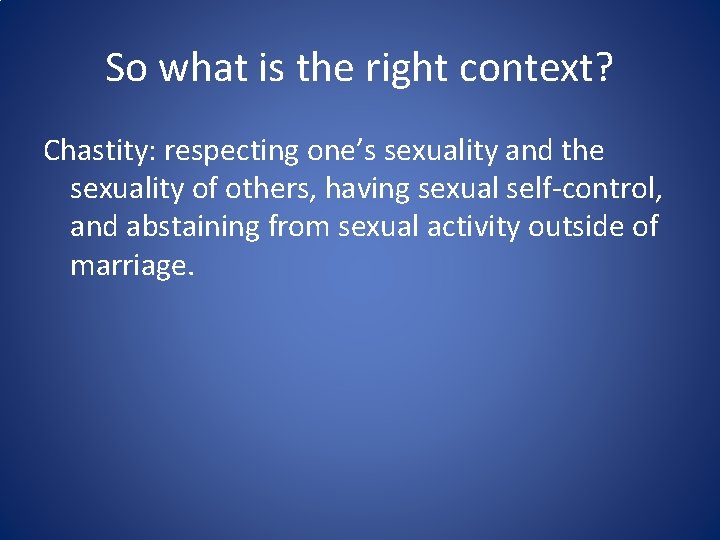 So what is the right context?

Chastity: respecting one’s sexuality and the sexuality of others, having sexual self-control, and abstaining from sexual activity outside of marriage.